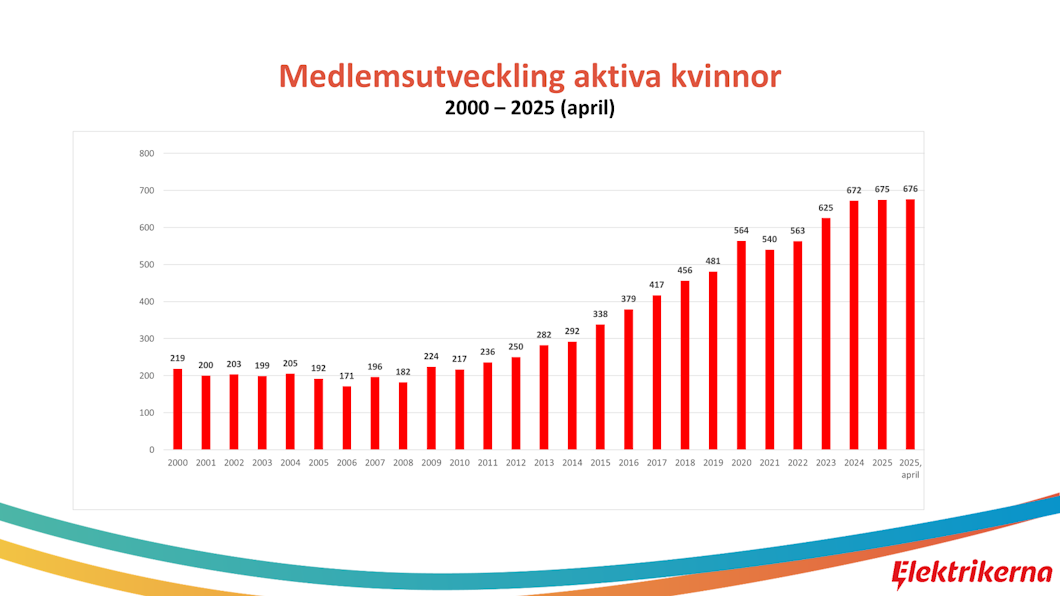 Medlemsutveckling aktiva kvinnor
2000 – 2025 (april)

800
700
600
500
400
300
200
100
0

219 200 203 199 205 192 171 196 182 224 217 236 250 282 292 338 379 417 456 481 564 540 563 625 672 675 676

2000 2001 2002 2003 2004 2005 2006 2007 2008 2009 2010 2011 2012 2013 2014 2015 2016 2017 2018 2019 2020 2021 2022 2023 2024 2025 2025, april

Elektrikerna